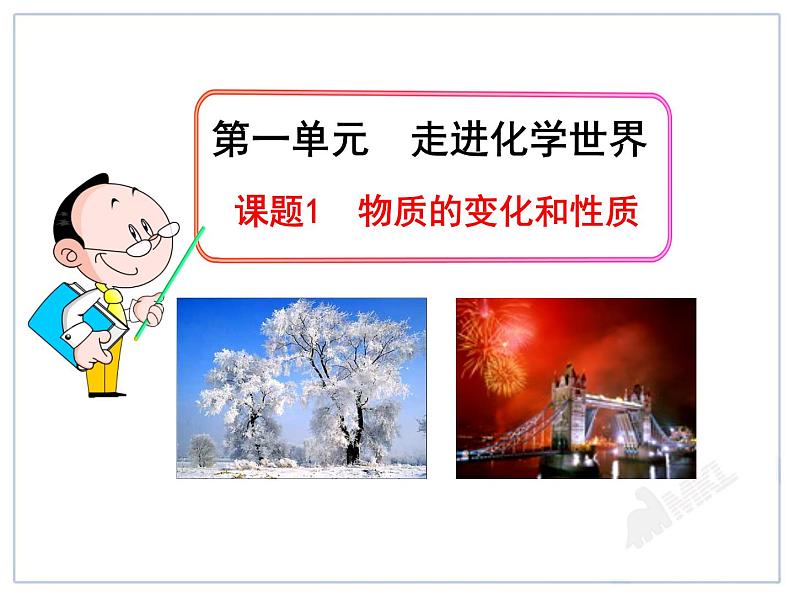 第一单元　走进化学世界

课题1　物质的变化和性质